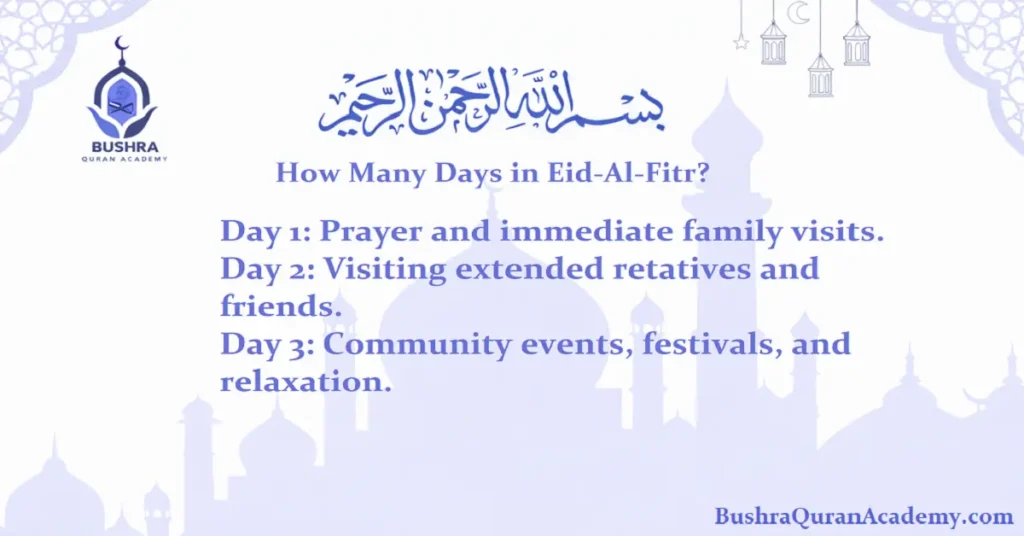 BUSHRA
QURAN ACADEMY

بسم الله الرحمن الرحيم

How Many Days in Eid-Al-Fitr?

Day 1: Prayer and immediate family visits.
Day 2: Visiting extended retatives and friends.
Day 3: Community events, festivals, and relaxation.

BushraQuranAcademy.com